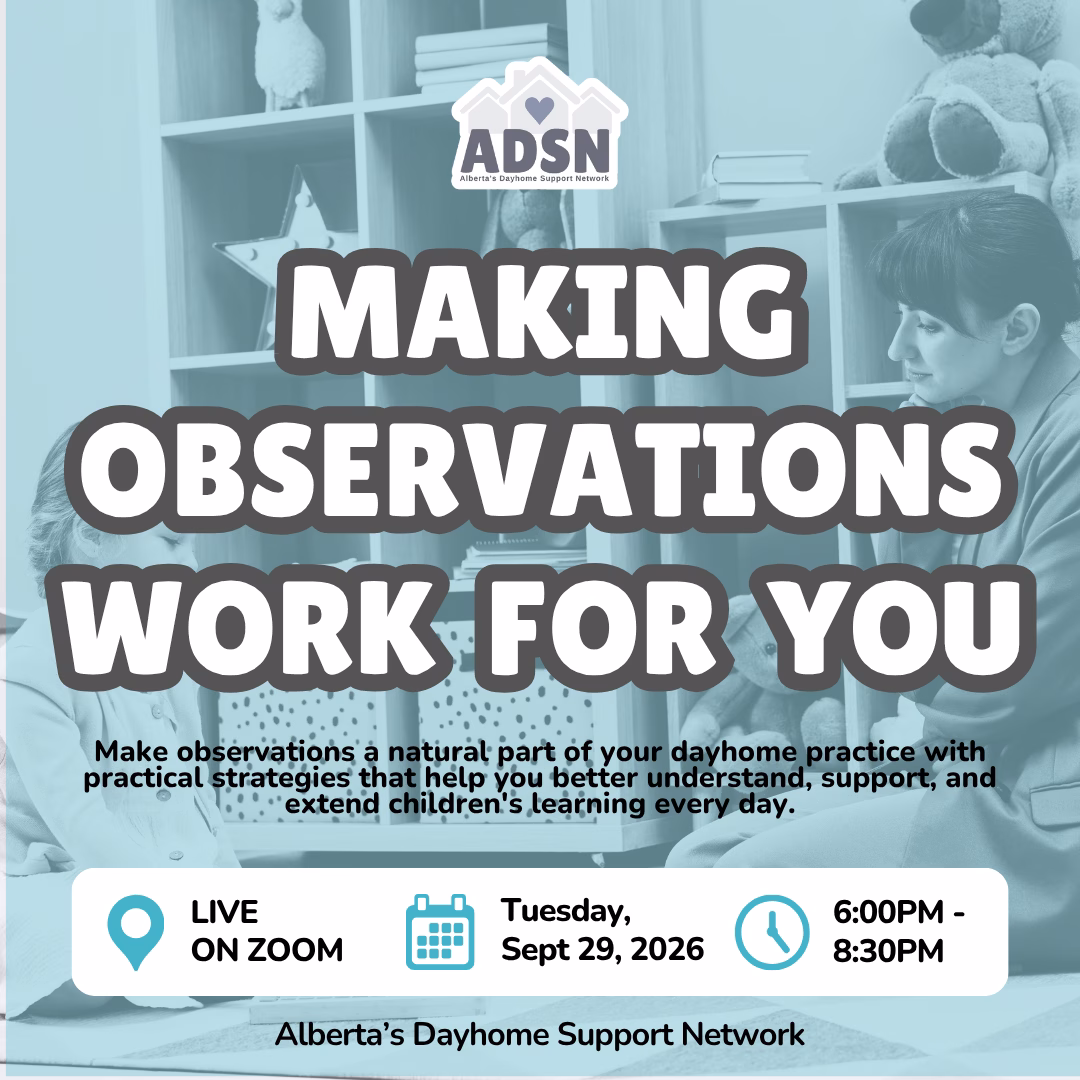 ADSN
Alberta's Dayhome Support Network

MAKING OBSERVATIONS WORK FOR YOU

Make observations a natural part of your dayhome practice with practical strategies that help you better understand, support, and extend children's learning every day.

LIVE ON ZOOM

Tuesday, Sept 29, 2026

6:00PM - 8:30PM

Alberta's Dayhome Support Network